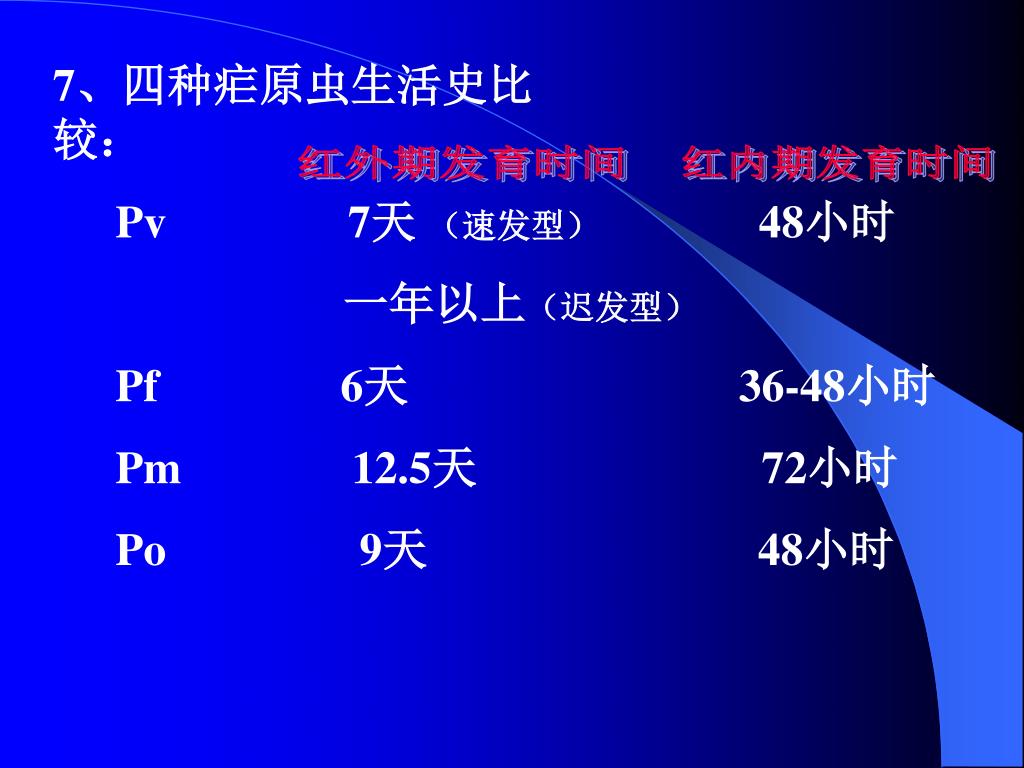 7、四种疟原虫生活史比较：

| | 红外期发育时间 | 红内期发育时间 |
|---|---|---|
| Pv | 7天（速发型） | 48小时 |
| | 一年以上（迟发型） | |
| Pf | 6天 | 36-48小时 |
| Pm | 12.5天 | 72小时 |
| Po | 9天 | 48小时 |